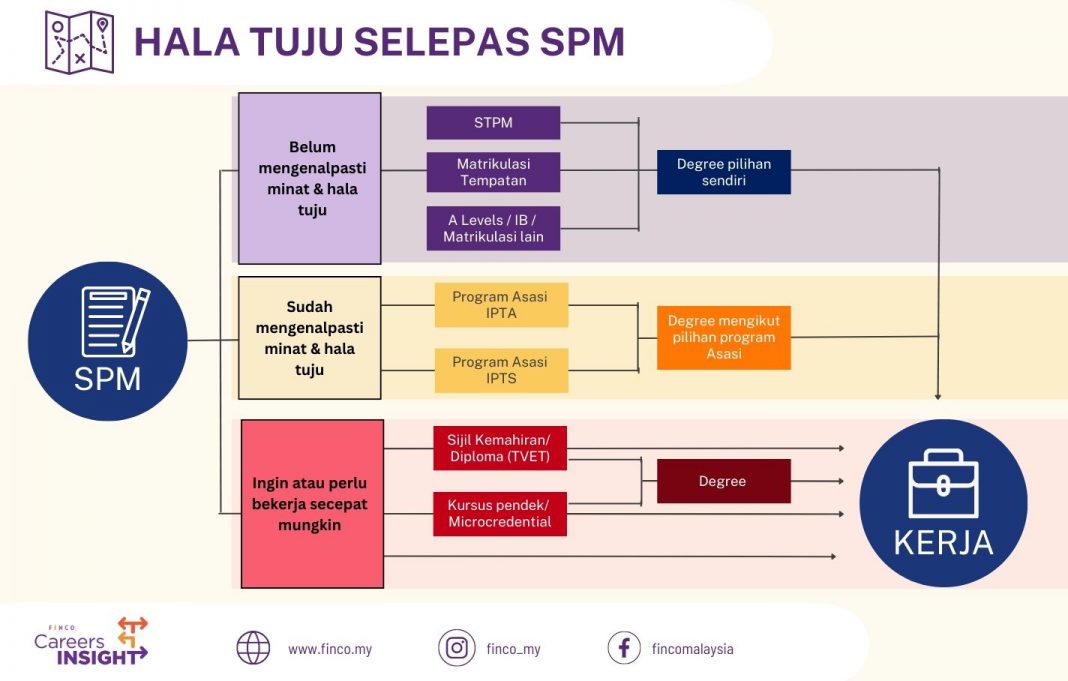 HALA TUJU SELEPAS SPM

SPM

Belum mengenalpasti minat & hala tuju

STPM

Matrikulasi Tempatan

A Levels / IB / Matrikulasi lain

Degree pilihan sendiri

Sudah mengenalpasti minat & hala tuju

Program Asasi IPTA

Program Asasi IPTS

Degree mengikut pilihan program Asasi

Ingin atau perlu bekerja secepat mungkin

Sijil Kemahiran/ Diploma (TVET)

Kursus pendek/ Microcredential

Degree

KERJA

FINCO Careers INSIGHT

www.finco.my

finco_my

fincomalaysia